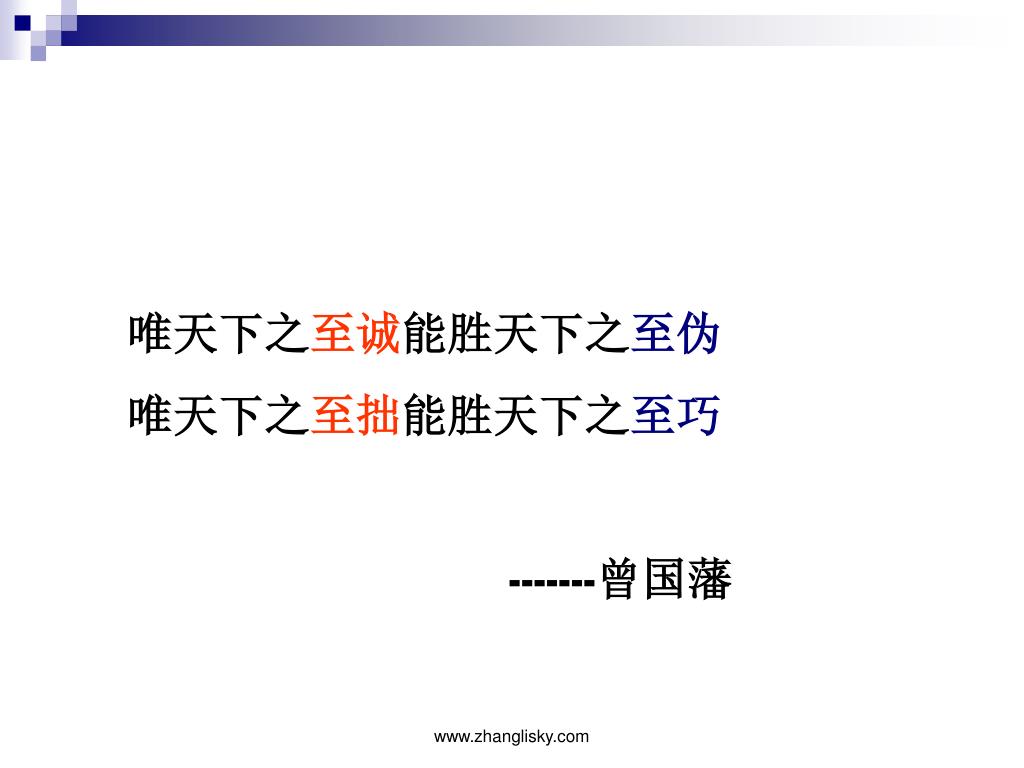 唯天下之至诚能胜天下之至伪

唯天下之至拙能胜天下之至巧

-------曾国藩

www.zhanglisky.com